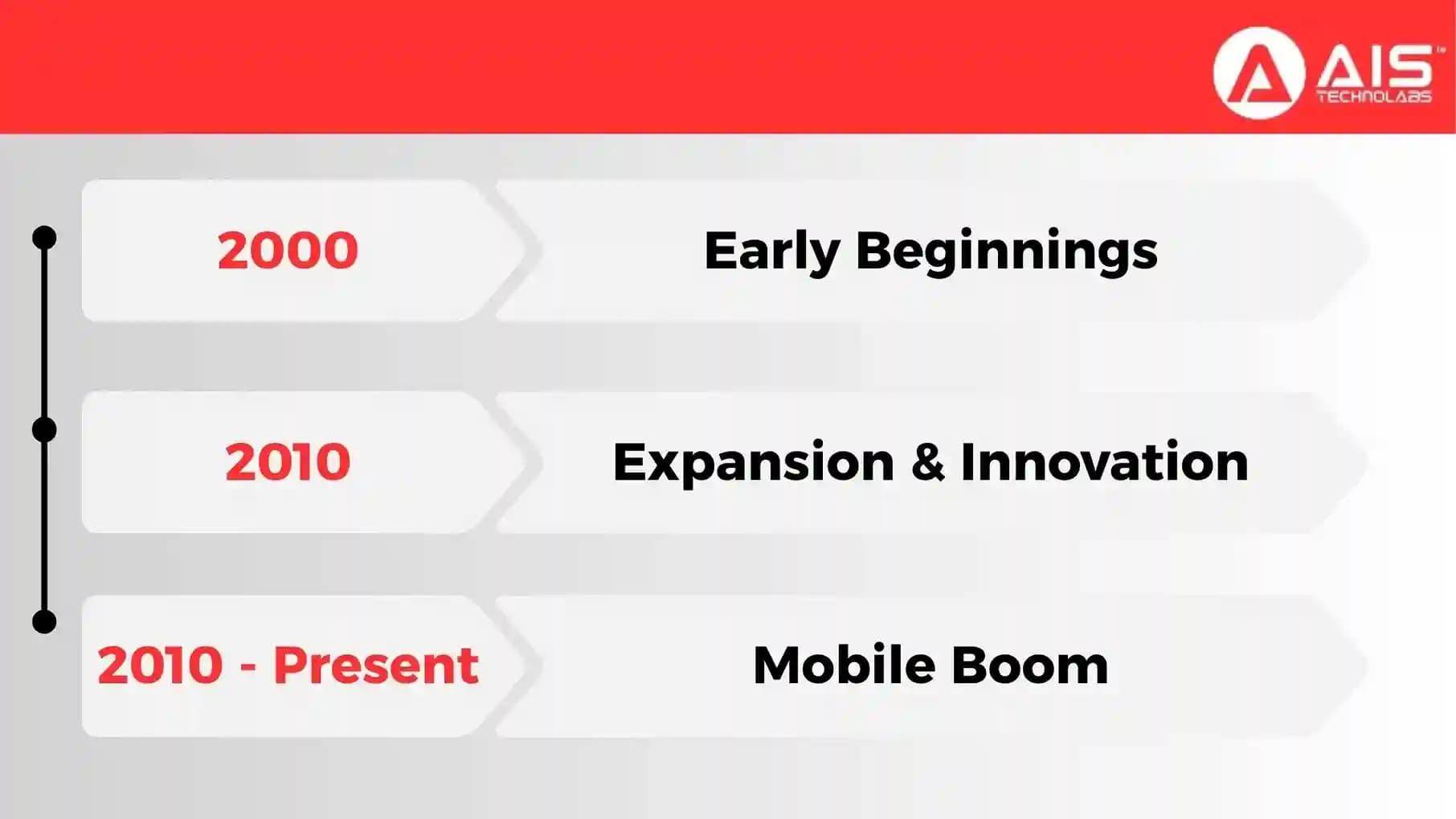 AIS™
TECHNOLABS

2000
Early Beginnings

2010
Expansion & Innovation

2010 - Present
Mobile Boom